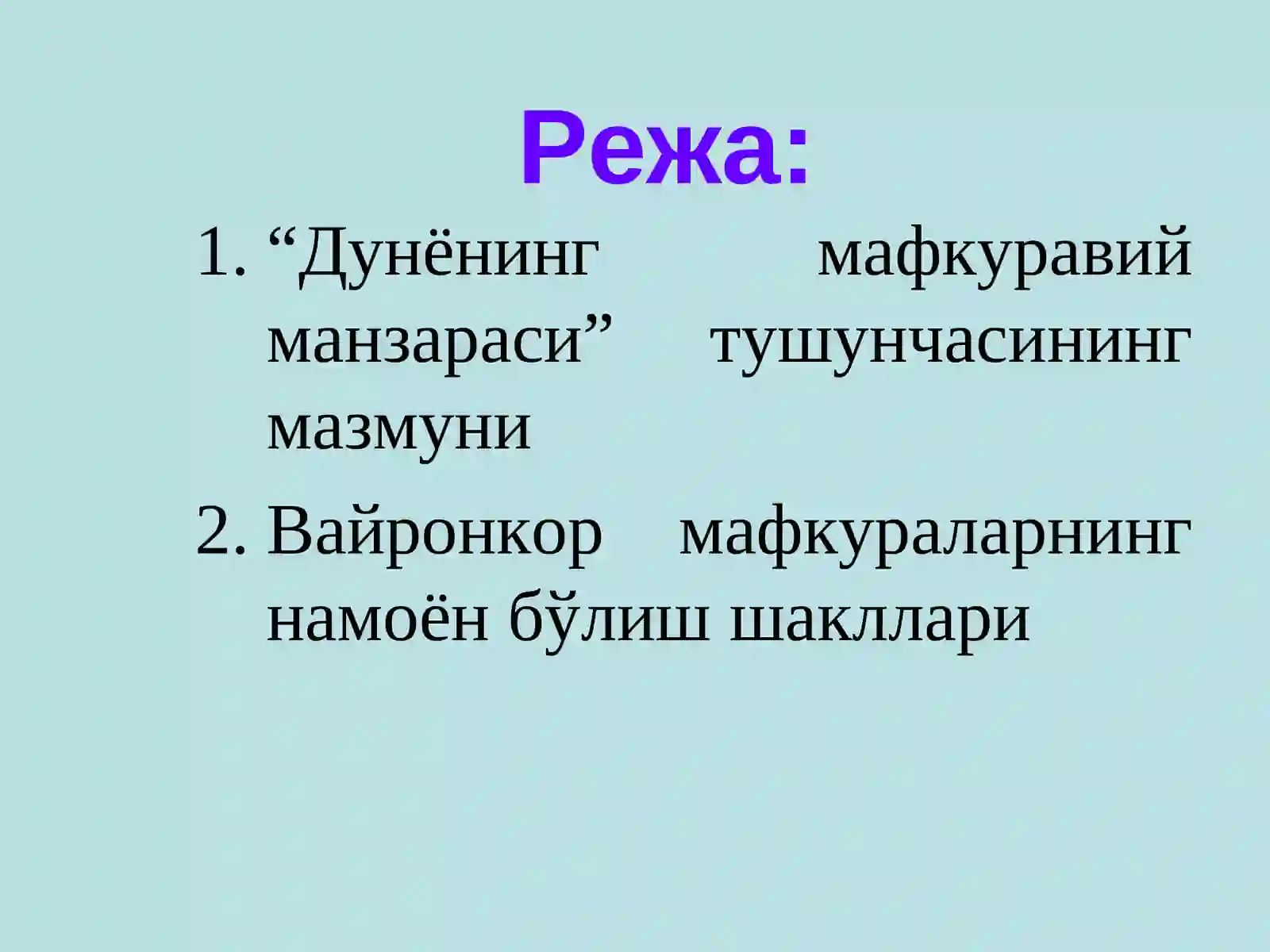 Режа:

1. “Дунёнинг мафкуравий манзараси” тушунчасининг мазмуни

2. Вайронкор мафкураларнинг намоён бўлиш шакллари